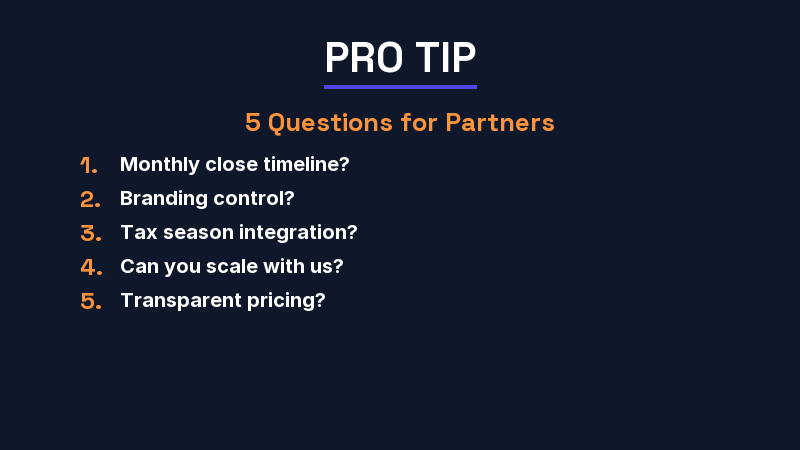 PRO TIP

5 Questions for Partners

1. Monthly close timeline?
2. Branding control?
3. Tax season integration?
4. Can you scale with us?
5. Transparent pricing?